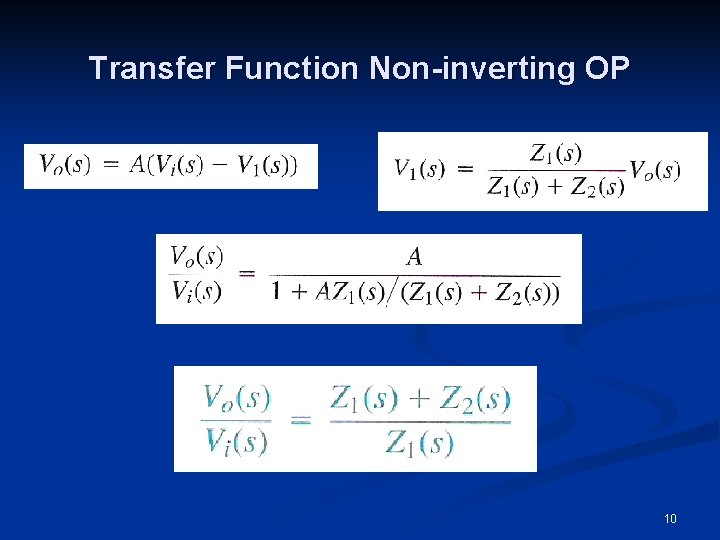 Transfer Function Non-inverting OP

$V_o(s) = A(V_i(s) - V_1(s))$

$V_1(s) = \frac{Z_1(s)}{Z_1(s) + Z_2(s)} V_o(s)$

$\frac{V_o(s)}{V_i(s)} = \frac{A}{1 + AZ_1(s)/(Z_1(s) + Z_2(s))}$

$\frac{V_o(s)}{V_i(s)} = \frac{Z_1(s) + Z_2(s)}{Z_1(s)}$

10